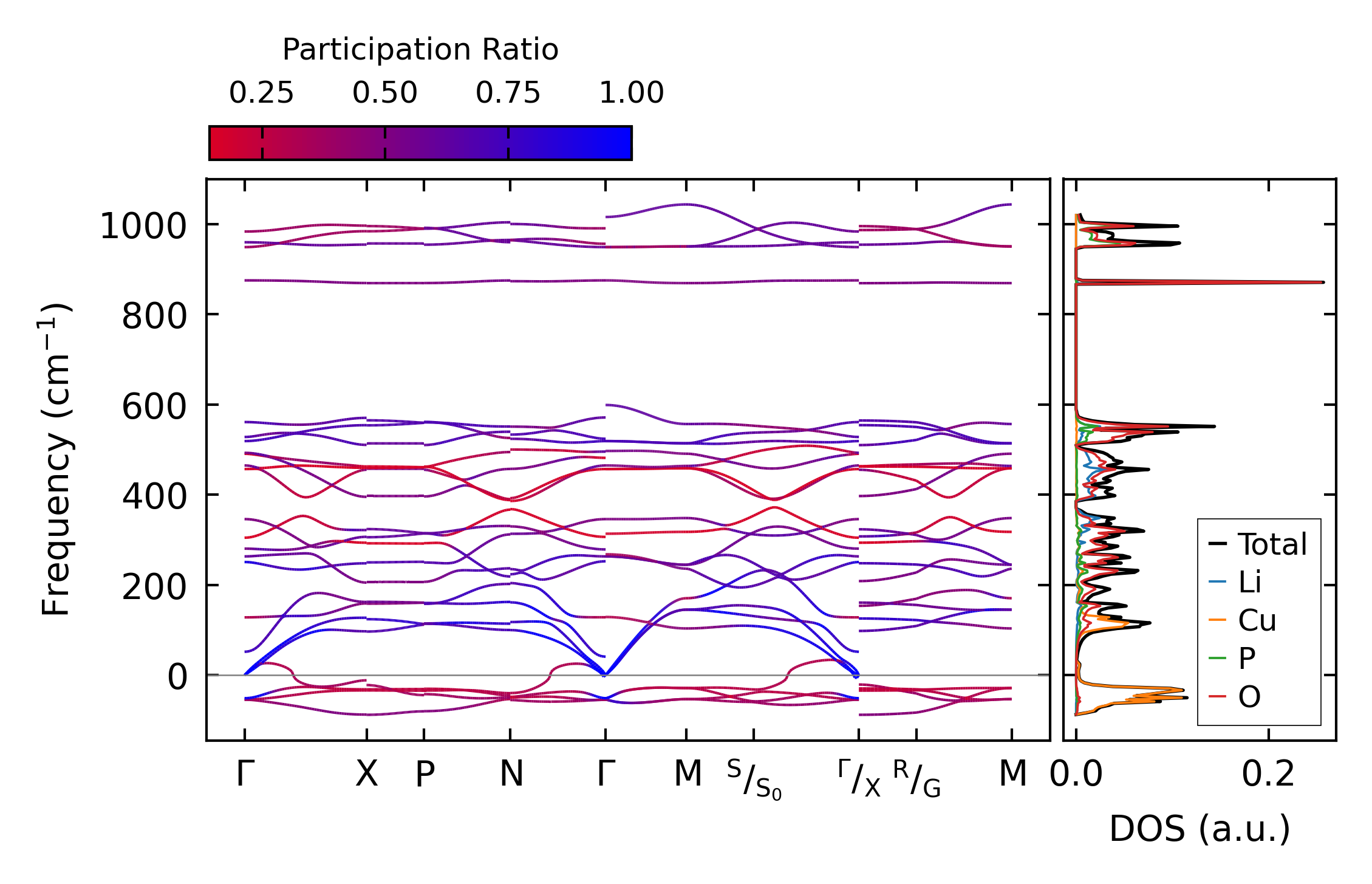 Participation Ratio
0.25 0.50 0.75 1.00

Frequency ($cm^{-1}$)
1000
800
600
400
200
0

Γ X P N Γ M $^{S}/_{S_0}$ $^{Γ}/_{X}$ $^{R}/_{G}$ M

0.0 0.2
DOS (a.u.)

Total
Li
Cu
P
O